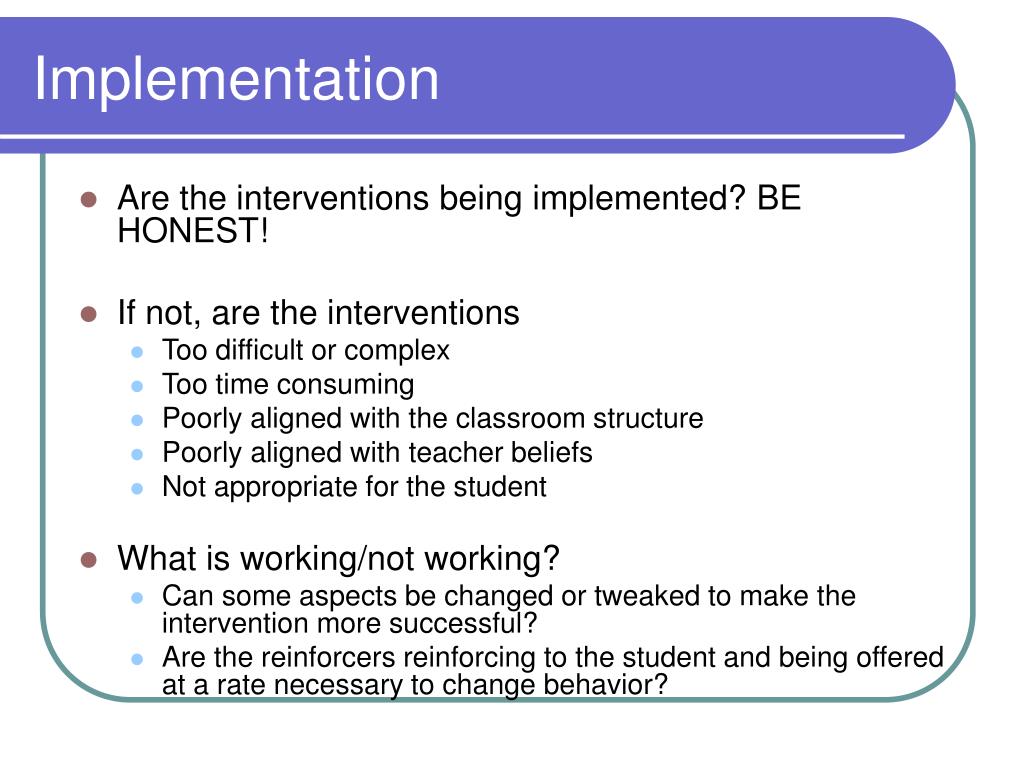 Implementation

- Are the interventions being implemented? BE HONEST!

- If not, are the interventions
  - Too difficult or complex
  - Too time consuming
  - Poorly aligned with the classroom structure
  - Poorly aligned with teacher beliefs
  - Not appropriate for the student

- What is working/not working?
  - Can some aspects be changed or tweaked to make the intervention more successful?
  - Are the reinforcers reinforcing to the student and being offered at a rate necessary to change behavior?